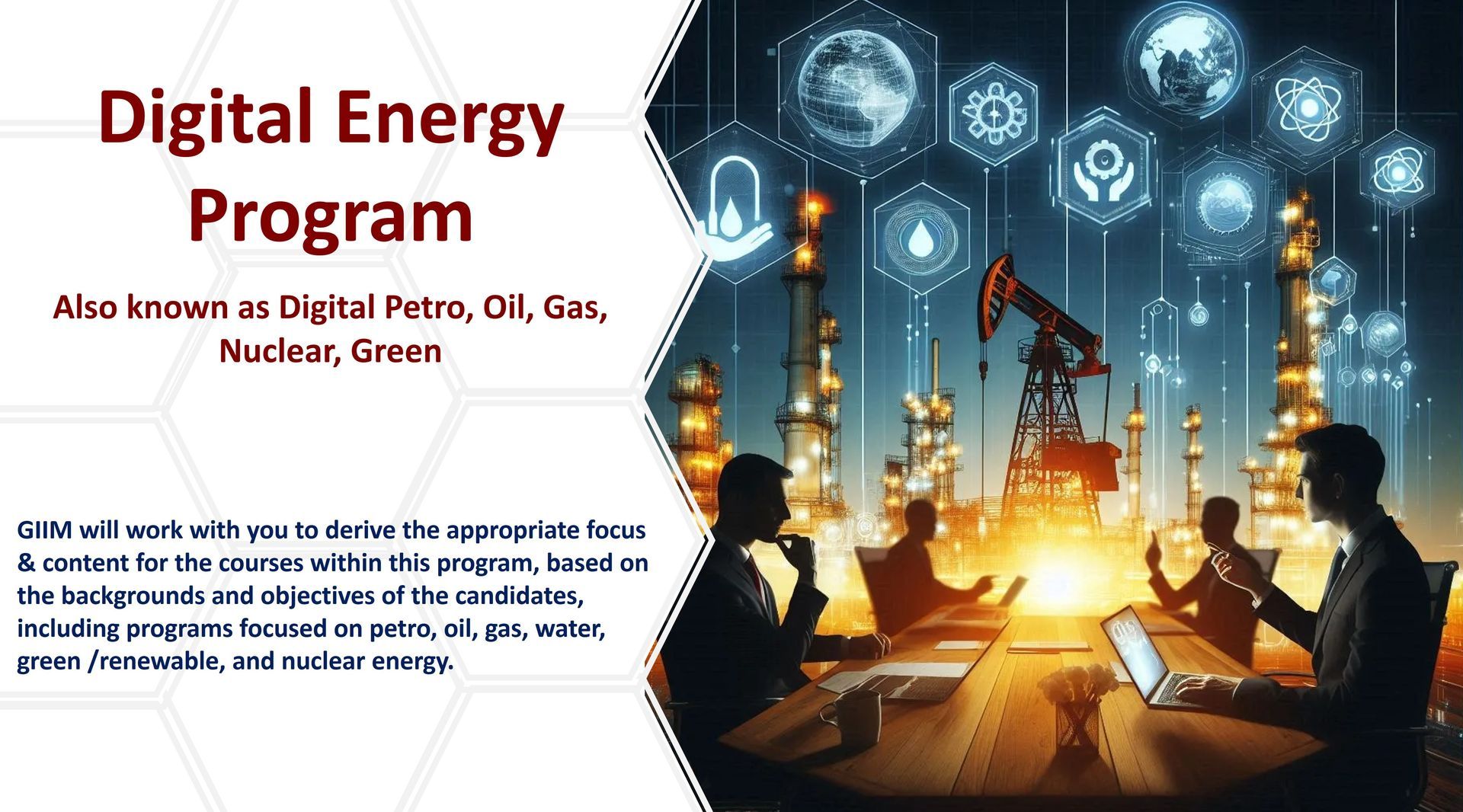 Digital Energy Program

Also known as Digital Petro, Oil, Gas, Nuclear, Green

GIIM will work with you to derive the appropriate focus & content for the courses within this program, based on the backgrounds and objectives of the candidates, including programs focused on petro, oil, gas, water, green /renewable, and nuclear energy.